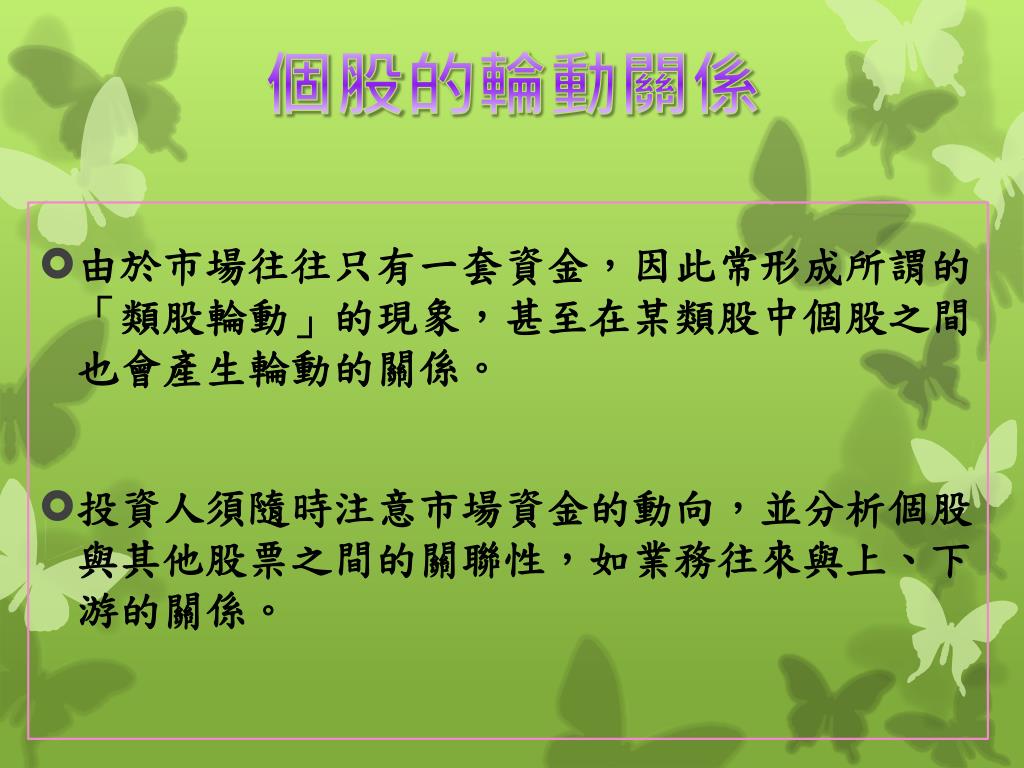 個股的輪動關係

由於市場往往只有一套資金，因此常形成所謂的「類股輪動」的現象，甚至在某類股中個股之間也會產生輪動的關係。

投資人須隨時注意市場資金的動向，並分析個股與其他股票之間的關聯性，如業務往來與上、下游的關係。